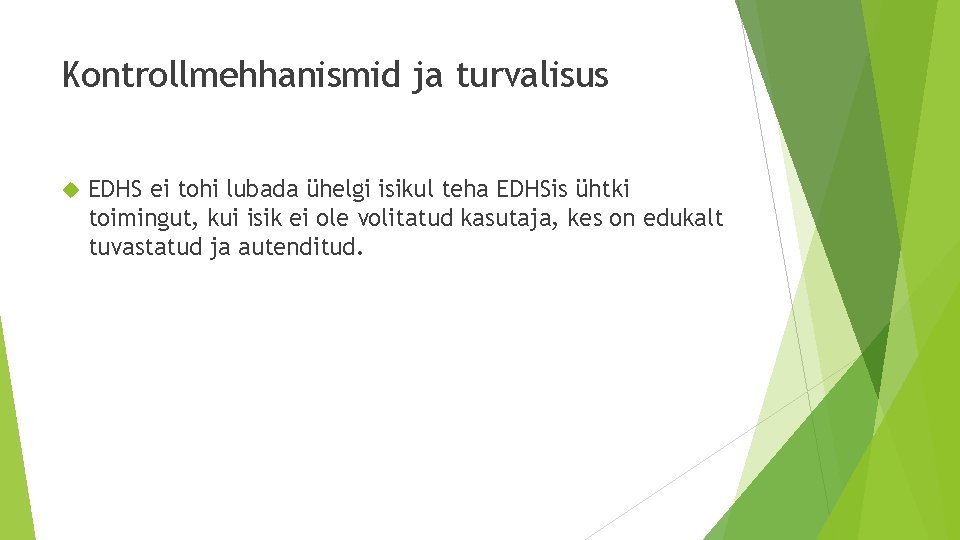 Kontrollmehhanismid ja turvalisus

EDHS ei tohi lubada ühelgi isikul teha EDHSis ühtki toimingut, kui isik ei ole volitatud kasutaja, kes on edukalt tuvastatud ja autenditud.